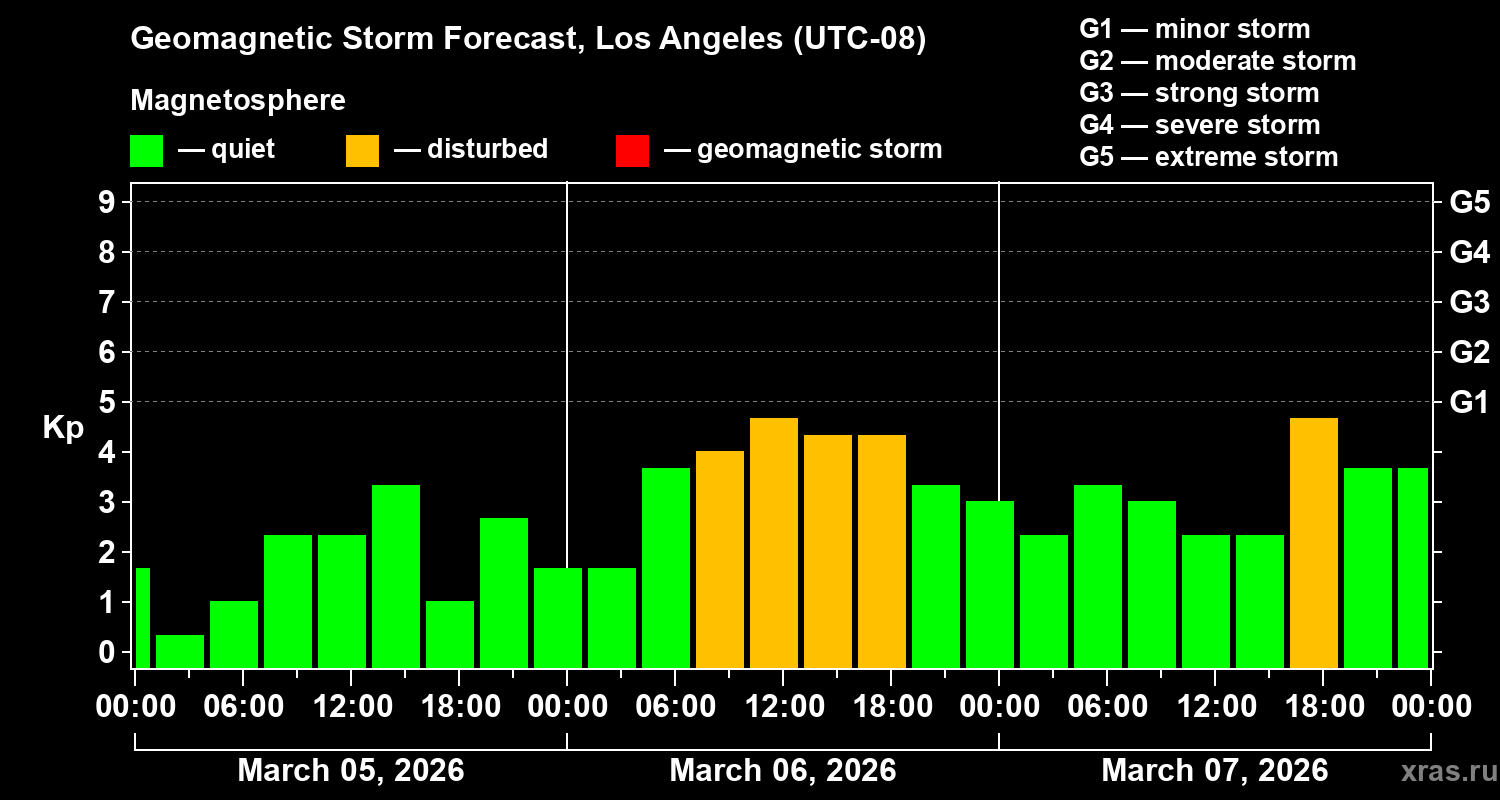 Geomagnetic Storm Forecast, Los Angeles (UTC-08)

Magnetosphere

— quiet — disturbed — geomagnetic storm

G1 — minor storm
G2 — moderate storm
G3 — strong storm
G4 — severe storm
G5 — extreme storm

Kp

9
8
7
6
5
4
3
2
1
0

G5
G4
G3
G2
G1

00:00 06:00 12:00 18:00 00:00 06:00 12:00 18:00 00:00 06:00 12:00 18:00 00:00

March 05, 2026
March 06, 2026
March 07, 2026

xras.ru